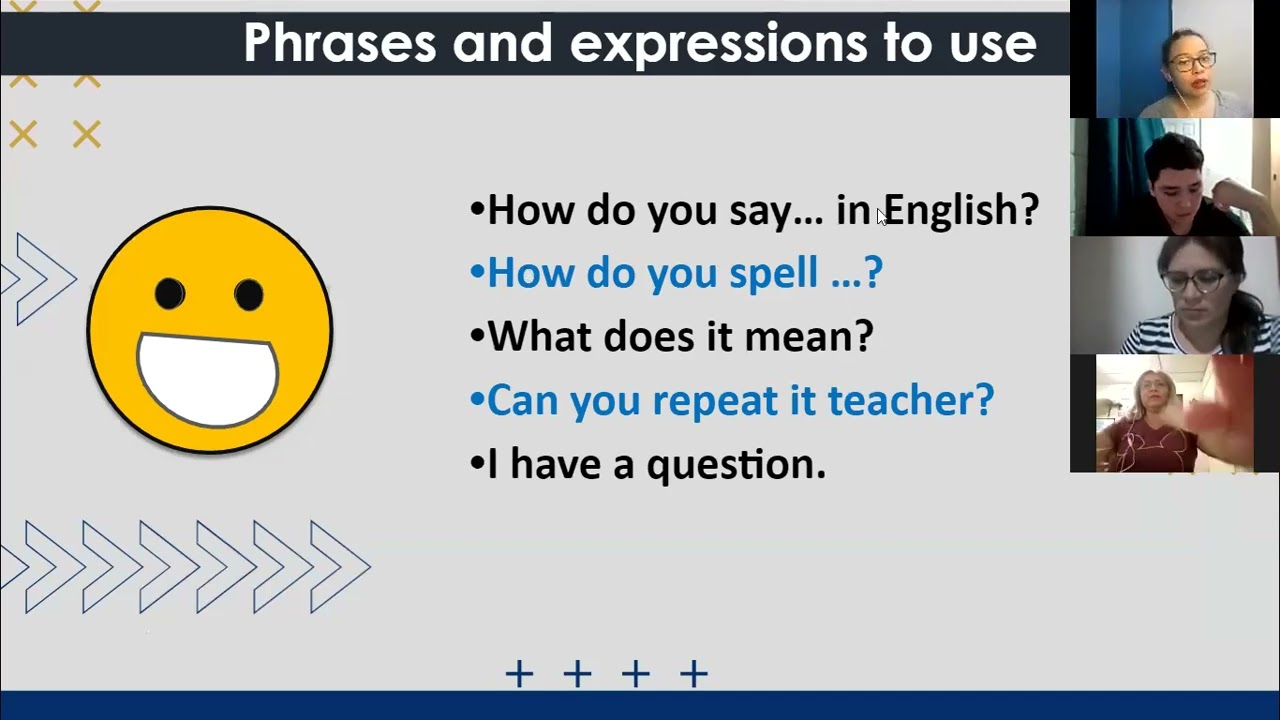 Phrases and expressions to use

•How do you say… in English?
•How do you spell …?
•What does it mean?
•Can you repeat it teacher?
•I have a question.